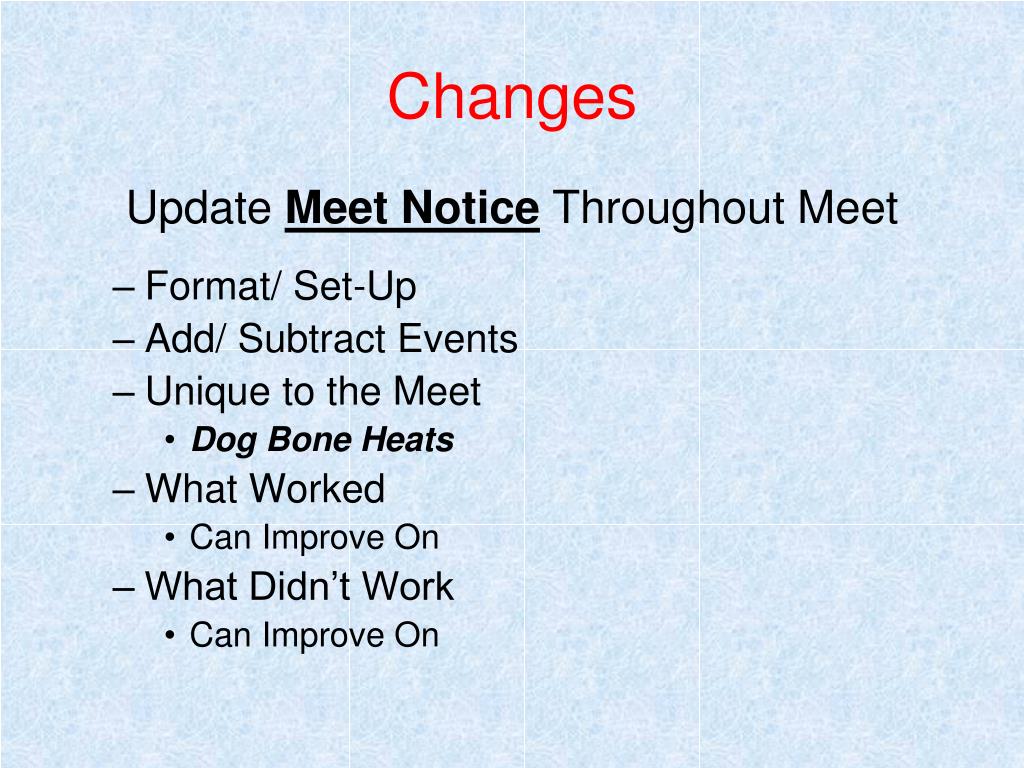 Changes

Update Meet Notice Throughout Meet

– Format/ Set-Up
– Add/ Subtract Events
– Unique to the Meet
• Dog Bone Heats
– What Worked
• Can Improve On
– What Didn't Work
• Can Improve On